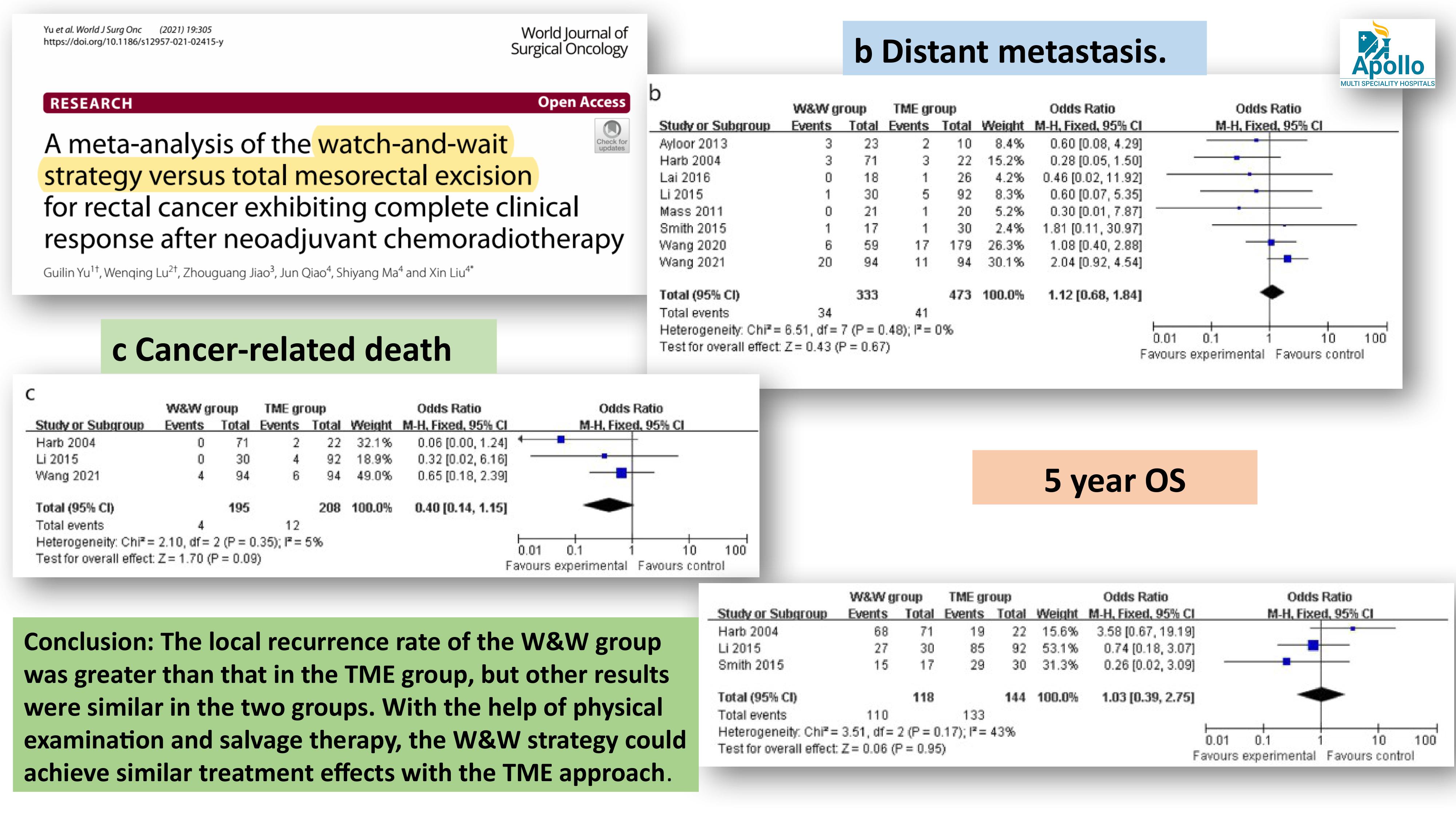 Yu et al. World J Surg Onc (2021) 19:305
https://doi.org/10.1186/s12957-021-02415-y

World Journal of Surgical Oncology

RESEARCH Open Access

Check for updates

A meta-analysis of the watch-and-wait strategy versus total mesorectal excision for rectal cancer exhibiting complete clinical response after neoadjuvant chemoradiotherapy

Guilin Yu$^{1†}$, Wenqing Lu$^{2†}$, Zhouguang Jiao$^{3}$, Jun Qiao$^{4}$, Shiyang Ma$^{4}$ and Xin Liu$^{4*}$

b Distant metastasis.

Apollo MULTI SPECIALITY HOSPITALS

b

| Study or Subgroup | W&W group Events | W&W group Total | TME group Events | TME group Total | Weight | Odds Ratio M-H, Fixed, 95% CI |
|---|---|---|---|---|---|---|
| Ayloor 2013 | 3 | 23 | 2 | 10 | 8.4% | 0.60 [0.08, 4.29] |
| Harb 2004 | 3 | 71 | 3 | 22 | 15.2% | 0.28 [0.05, 1.50] |
| Lai 2016 | 0 | 18 | 1 | 26 | 4.2% | 0.46 [0.02, 11.92] |
| Li 2015 | 1 | 30 | 5 | 92 | 8.3% | 0.60 [0.07, 5.35] |
| Mass 2011 | 0 | 21 | 1 | 20 | 5.2% | 0.30 [0.01, 7.87] |
| Smith 2015 | 1 | 17 | 1 | 30 | 2.4% | 1.81 [0.11, 30.97] |
| Wang 2020 | 6 | 59 | 17 | 179 | 26.3% | 1.08 [0.40, 2.88] |
| Wang 2021 | 20 | 94 | 11 | 94 | 30.1% | 2.04 [0.92, 4.54] |
| Total (95% CI) | | 333 | | 473 | 100.0% | 1.12 [0.68, 1.84] |
| Total events | 34 | | 41 | | | |

Heterogeneity: Chi² = 6.51, df = 7 (P = 0.48); I² = 0%
Test for overall effect: Z = 0.43 (P = 0.67)

Odds Ratio M-H, Fixed, 95% CI
0.01 0.1 1 10 100
Favours experimental Favours control

c Cancer-related death

c

| Study or Subgroup | W&W group Events | W&W group Total | TME group Events | TME group Total | Weight | Odds Ratio M-H, Fixed, 95% CI |
|---|---|---|---|---|---|---|
| Harb 2004 | 0 | 71 | 2 | 22 | 32.1% | 0.06 [0.00, 1.24] |
| Li 2015 | 0 | 30 | 4 | 92 | 18.9% | 0.32 [0.02, 6.16] |
| Wang 2021 | 4 | 94 | 6 | 94 | 49.0% | 0.65 [0.18, 2.39] |
| Total (95% CI) | | 195 | | 208 | 100.0% | 0.40 [0.14, 1.15] |
| Total events | 4 | | 12 | | | |

Heterogeneity: Chi² = 2.10, df = 2 (P = 0.35); I² = 5%
Test for overall effect: Z = 1.70 (P = 0.09)

Odds Ratio M-H, Fixed, 95% CI
0.01 0.1 1 10 100
Favours experimental Favours control

5 year OS

| Study or Subgroup | W&W group Events | W&W group Total | TME group Events | TME group Total | Weight | Odds Ratio M-H, Fixed, 95% CI |
|---|---|---|---|---|---|---|
| Harb 2004 | 68 | 71 | 19 | 22 | 15.6% | 3.58 [0.67, 19.19] |
| Li 2015 | 27 | 30 | 85 | 92 | 53.1% | 0.74 [0.18, 3.07] |
| Smith 2015 | 15 | 17 | 29 | 30 | 31.3% | 0.26 [0.02, 3.09] |
| Total (95% CI) | | 118 | | 144 | 100.0% | 1.03 [0.39, 2.75] |
| Total events | 110 | | 133 | | | |

Heterogeneity: Chi² = 3.51, df = 2 (P = 0.17); I² = 43%
Test for overall effect: Z = 0.06 (P = 0.95)

Odds Ratio M-H, Fixed, 95% CI
0.01 0.1 1 10 100
Favours experimental Favours control

Conclusion: The local recurrence rate of the W&W group was greater than that in the TME group, but other results were similar in the two groups. With the help of physical examination and salvage therapy, the W&W strategy could achieve similar treatment effects with the TME approach.